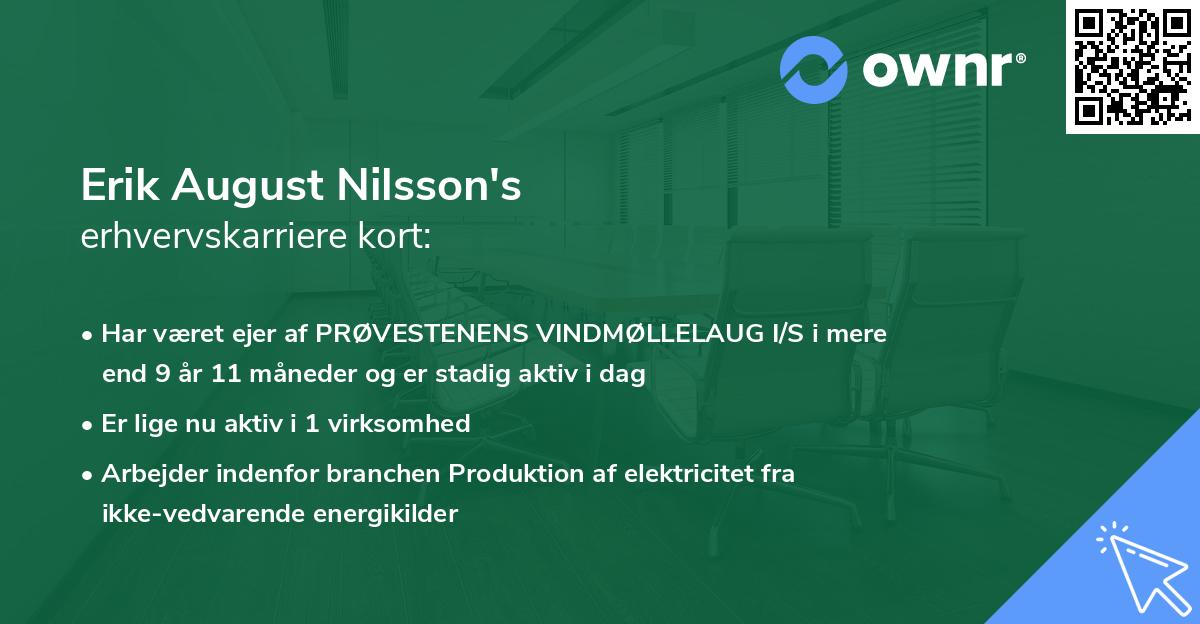 ownr®

Erik August Nilsson's
erhvervskarriere kort:

• Har været ejer af PRØVESTENENS VINDMØLLELAUG I/S i mere end 9 år 11 måneder og er stadig aktiv i dag

• Er lige nu aktiv i 1 virksomhed

• Arbejder indenfor branchen Produktion af elektricitet fra ikke-vedvarende energikilder